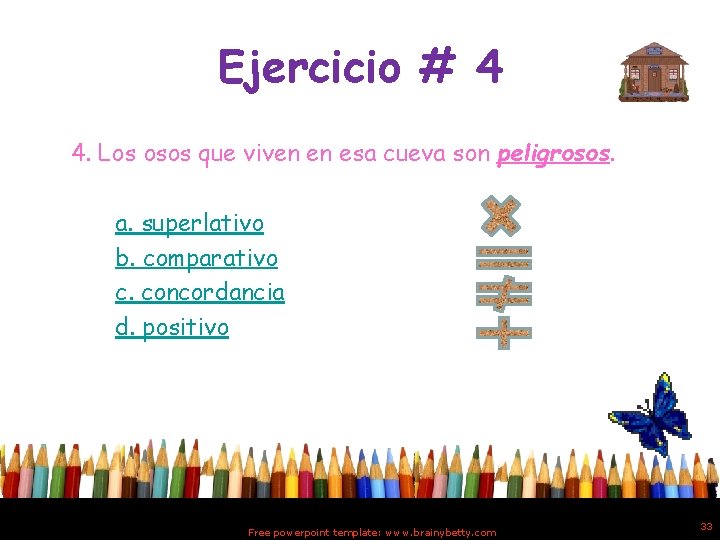 Ejercicio # 4

4. Los osos que viven en esa cueva son peligrosos.

a. superlativo
b. comparativo
c. concordancia
d. positivo

Free powerpoint template: www.brainybetty.com

33